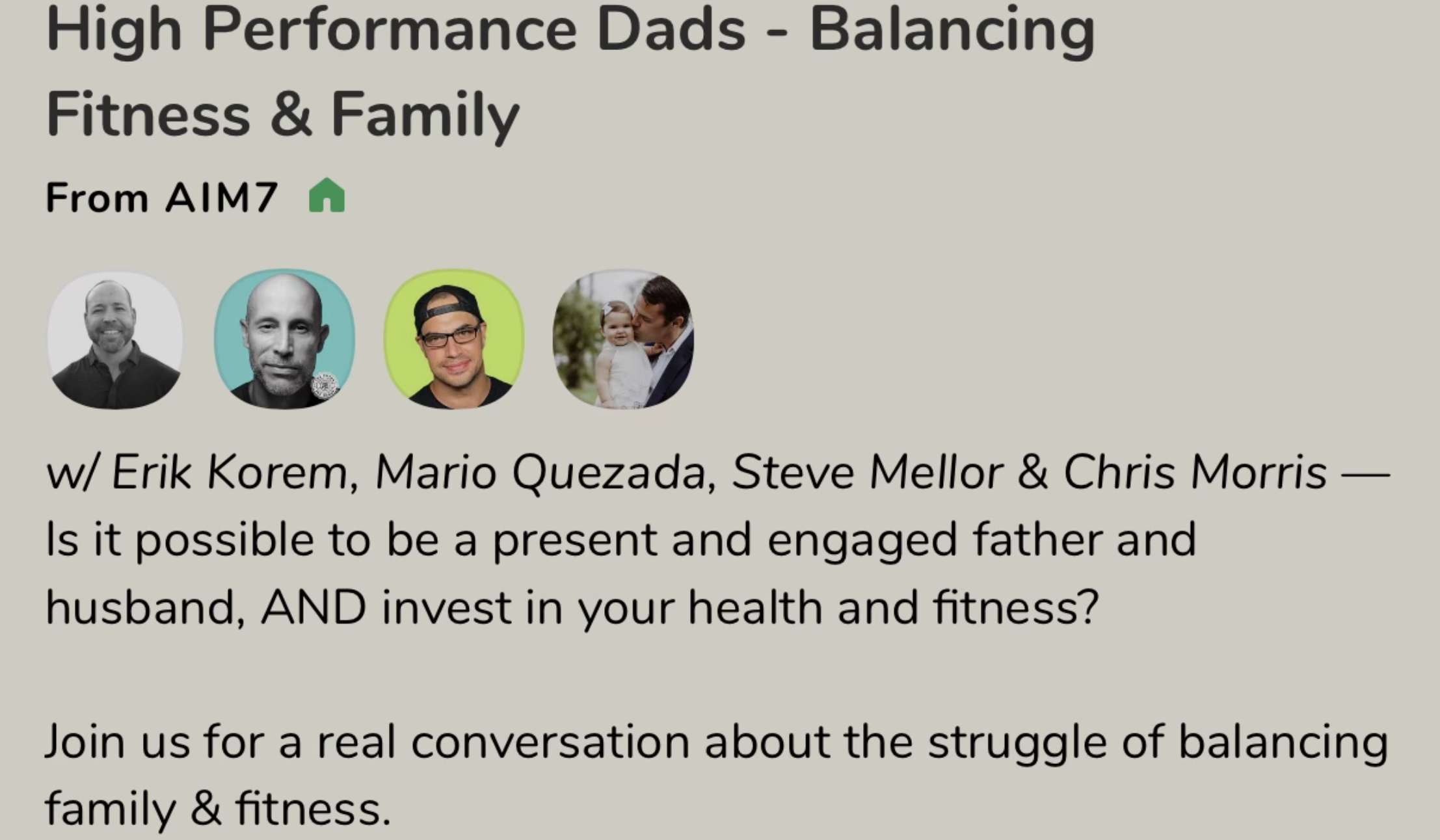 High Performance Dads - Balancing Fitness & Family

From AIM7

w/ Erik Korem, Mario Quezada, Steve Mellor & Chris Morris — Is it possible to be a present and engaged father and husband, AND invest in your health and fitness?

Join us for a real conversation about the struggle of balancing family & fitness.